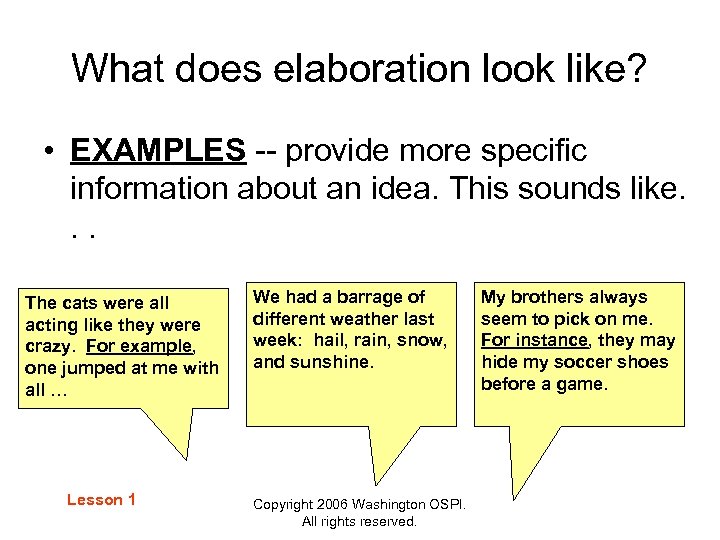 What does elaboration look like?

• EXAMPLES -- provide more specific information about an idea. This sounds like. . .

The cats were all acting like they were crazy. For example, one jumped at me with all …

We had a barrage of different weather last week: hail, rain, snow, and sunshine.

My brothers always seem to pick on me. For instance, they may hide my soccer shoes before a game.

Lesson 1

Copyright 2006 Washington OSPI. All rights reserved.